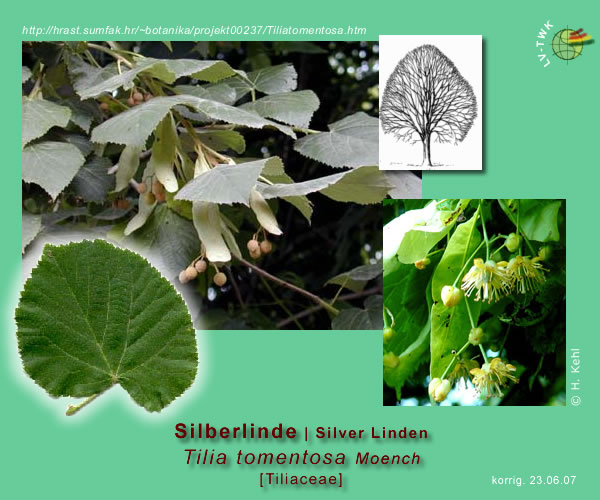 http://hrast.sumfak.hr/~botanika/projekt00237/Tiliatomentosa.htm

LV-TWK

© H. Kehl

Silberlinde | Silver Linden
Tilia tomentosa Moench
[Tiliaceae]

korrig. 23.06.07